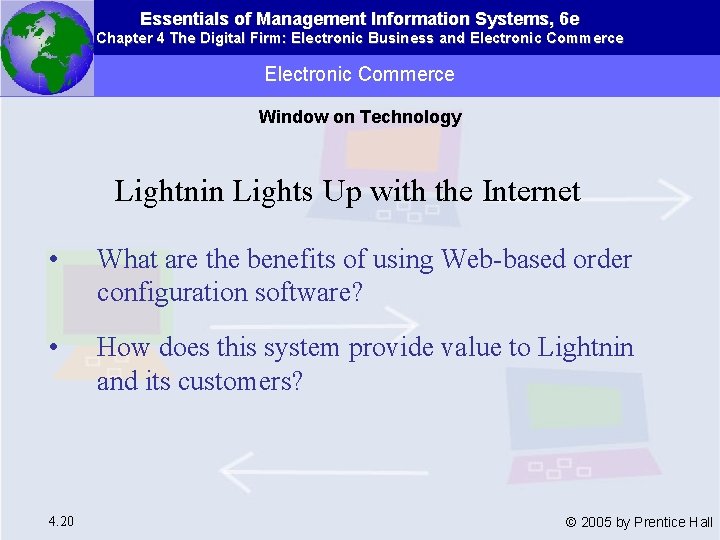 Essentials of Management Information Systems, 6e
Chapter 4 The Digital Firm: Electronic Business and Electronic Commerce

Electronic Commerce

Window on Technology

Lightnin Lights Up with the Internet

• What are the benefits of using Web-based order configuration software?

• How does this system provide value to Lightnin and its customers?

4.20

© 2005 by Prentice Hall